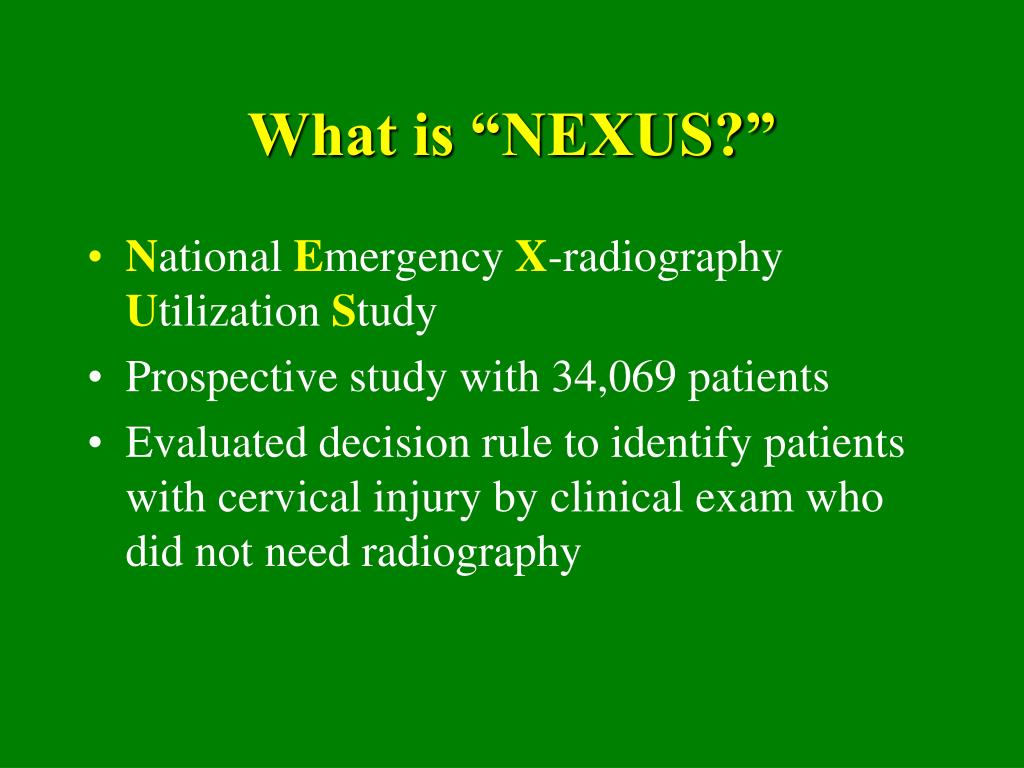 What is “NEXUS?”

• National Emergency X-radiography Utilization Study
• Prospective study with 34,069 patients
• Evaluated decision rule to identify patients with cervical injury by clinical exam who did not need radiography